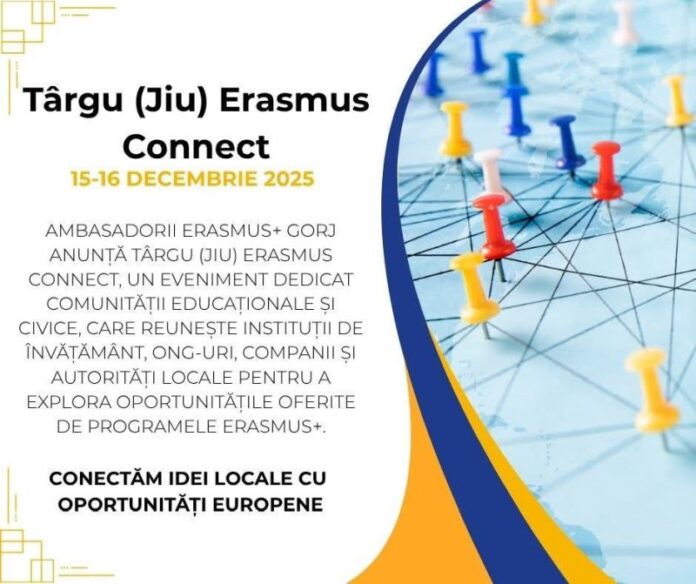 Târgu (Jiu) Erasmus Connect
15-16 DECEMBRIE 2025

AMBASADORII ERASMUS+ GORJ ANUNȚĂ TÂRGU (JIU) ERASMUS CONNECT, UN EVENIMENT DEDICAT COMUNITĂȚII EDUCAȚIONALE ȘI CIVICE, CARE REUNEȘTE INSTITUȚII DE ÎNVĂȚĂMÂNT, ONG-URI, COMPANII ȘI AUTORITĂȚI LOCALE PENTRU A EXPLORA OPORTUNITĂȚILE OFERITE DE PROGRAMELE ERASMUS+.

CONECTĂM IDEI LOCALE CU OPORTUNITĂȚI EUROPENE